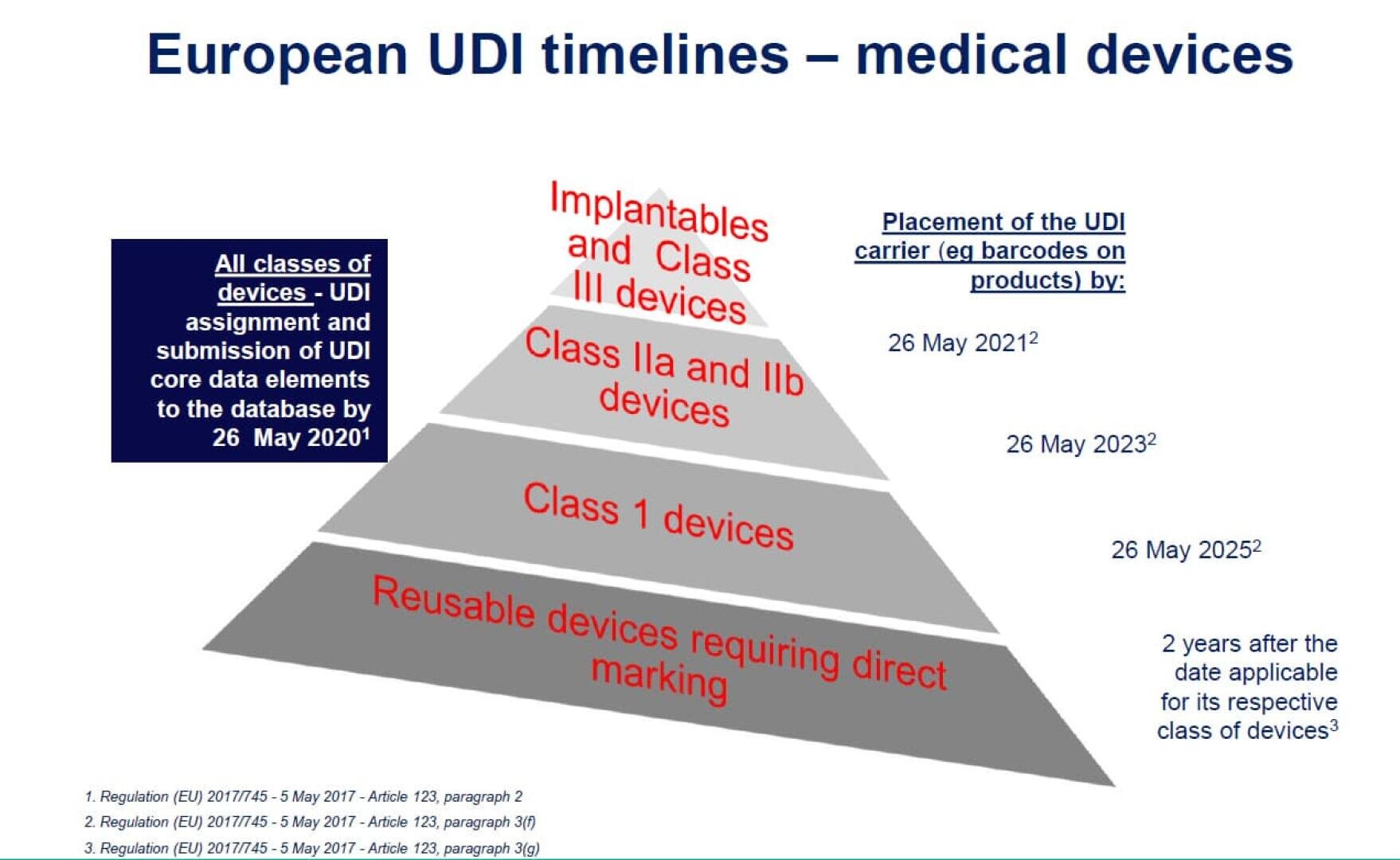 European UDI timelines – medical devices

All classes of devices - UDI assignment and submission of UDI core data elements to the database by 26 May 2020$^1$

Implantables and Class III devices

Class IIa and IIb devices

Class 1 devices

Reusable devices requiring direct marking

Placement of the UDI carrier (eg barcodes on products) by:

26 May 2021$^2$

26 May 2023$^2$

26 May 2025$^2$

2 years after the date applicable for its respective class of devices$^3$

1. Regulation (EU) 2017/745 - 5 May 2017 - Article 123, paragraph 2
2. Regulation (EU) 2017/745 - 5 May 2017 - Article 123, paragraph 3(f)
3. Regulation (EU) 2017/745 - 5 May 2017 - Article 123, paragraph 3(g)